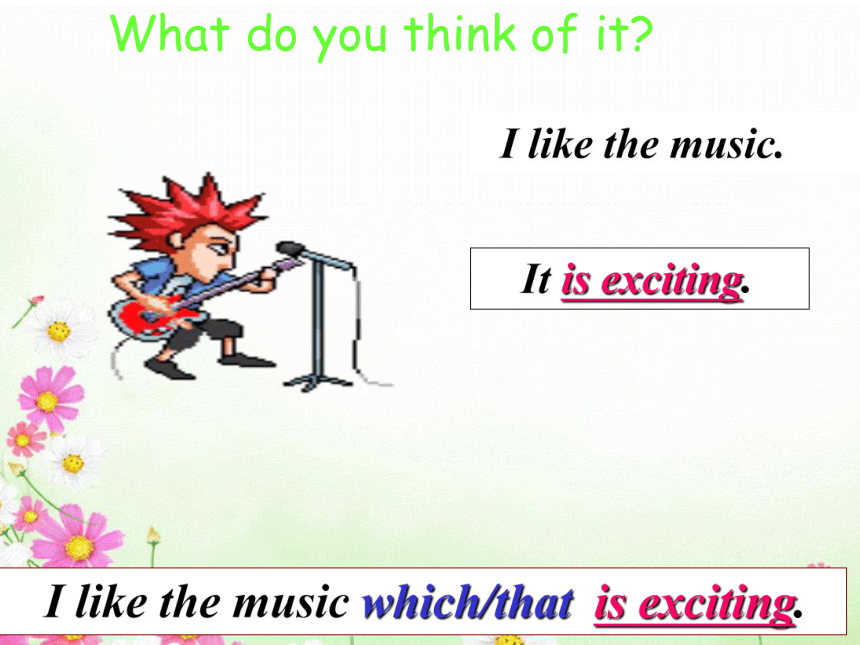 What do you think of it?

I like the music.

It is exciting.

I like the music which/that is exciting.